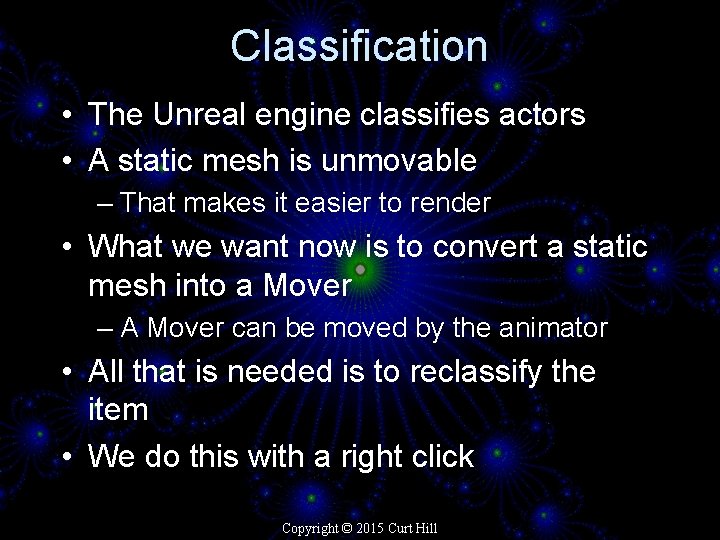 Classification

• The Unreal engine classifies actors
• A static mesh is unmovable
– That makes it easier to render
• What we want now is to convert a static mesh into a Mover
– A Mover can be moved by the animator
• All that is needed is to reclassify the item
• We do this with a right click

Copyright © 2015 Curt Hill